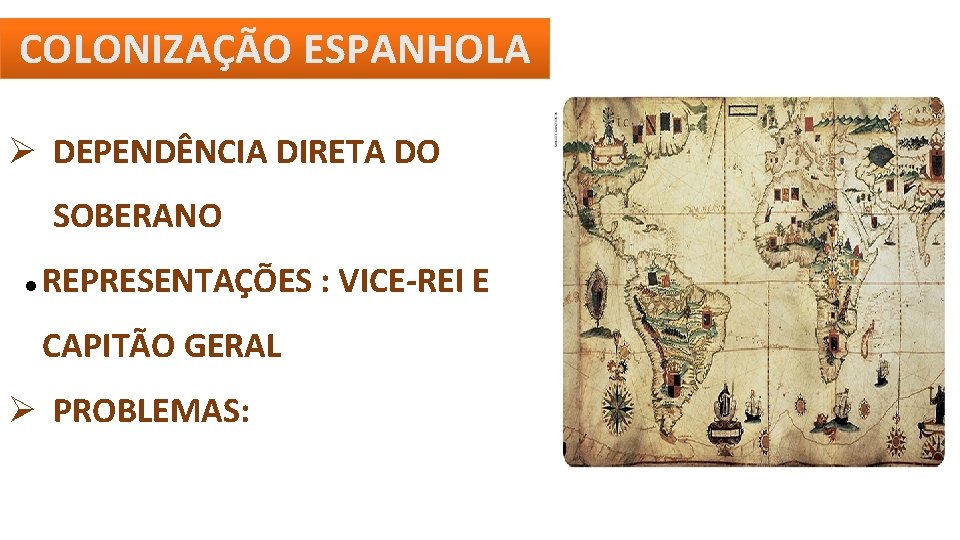 COLONIZAÇÃO ESPANHOLA

➢ DEPENDÊNCIA DIRETA DO SOBERANO

• REPRESENTAÇÕES : VICE-REI E CAPITÃO GERAL

➢ PROBLEMAS: